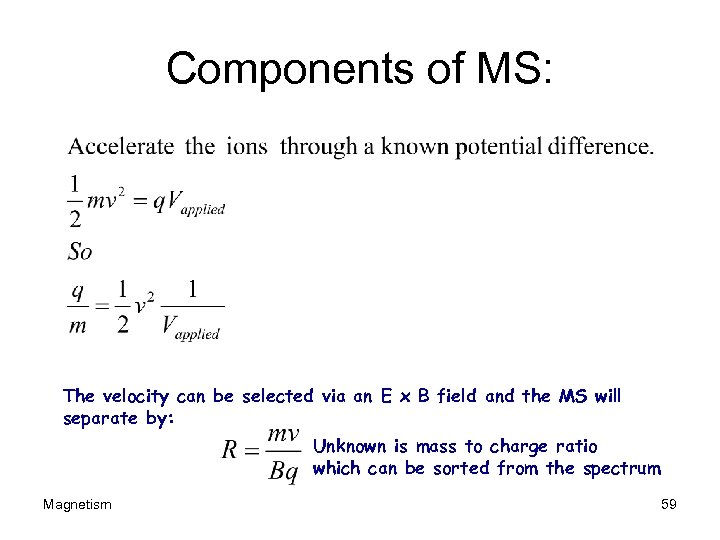 Components of MS:

Accelerate the ions through a known potential difference.

$\frac{1}{2}mv^2 = qV_{applied}$

$So$

$\frac{q}{m} = \frac{1}{2}v^2 \frac{1}{V_{applied}}$

The velocity can be selected via an E x B field and the MS will separate by:

$R = \frac{mv}{Bq}$ Unknown is mass to charge ratio which can be sorted from the spectrum

Magnetism

59